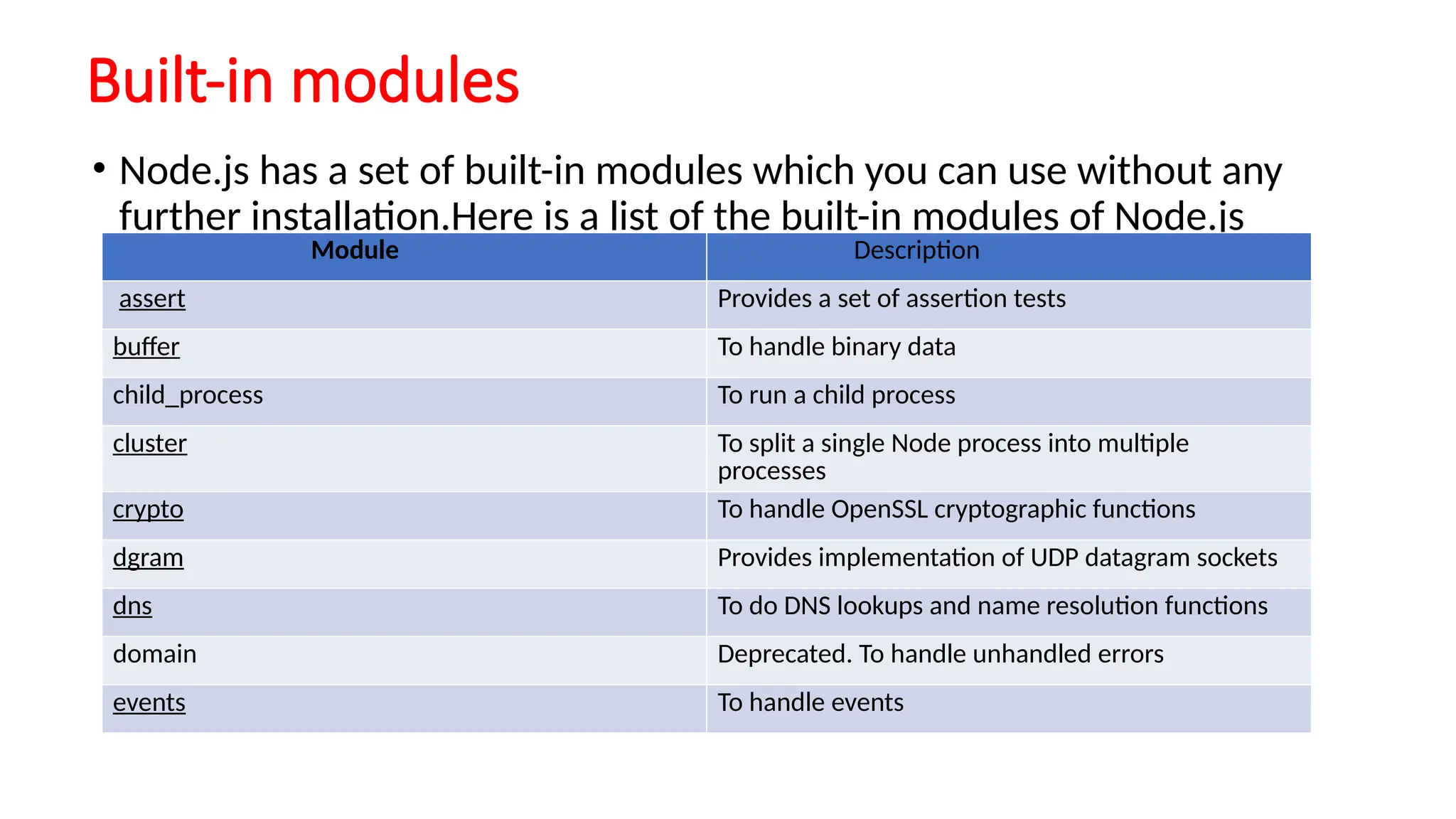 Built-in modules

• Node.js has a set of built-in modules which you can use without any further installation.Here is a list of the built-in modules of Node.js

| Module | Description |
|---|---|
| assert | Provides a set of assertion tests |
| buffer | To handle binary data |
| child_process | To run a child process |
| cluster | To split a single Node process into multiple processes |
| crypto | To handle OpenSSL cryptographic functions |
| dgram | Provides implementation of UDP datagram sockets |
| dns | To do DNS lookups and name resolution functions |
| domain | Deprecated. To handle unhandled errors |
| events | To handle events |